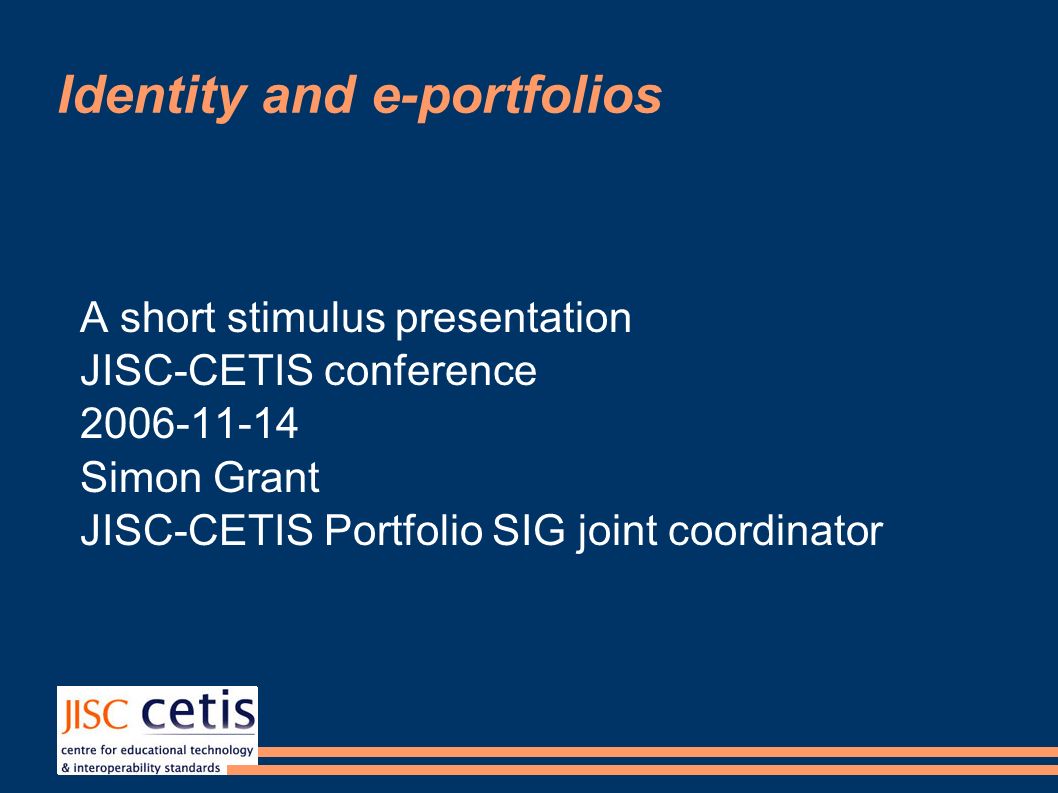 Identity and e-portfolios

A short stimulus presentation
JISC-CETIS conference
2006-11-14
Simon Grant
JISC-CETIS Portfolio SIG joint coordinator

JISC cetis
centre for educational technology & interoperability standards